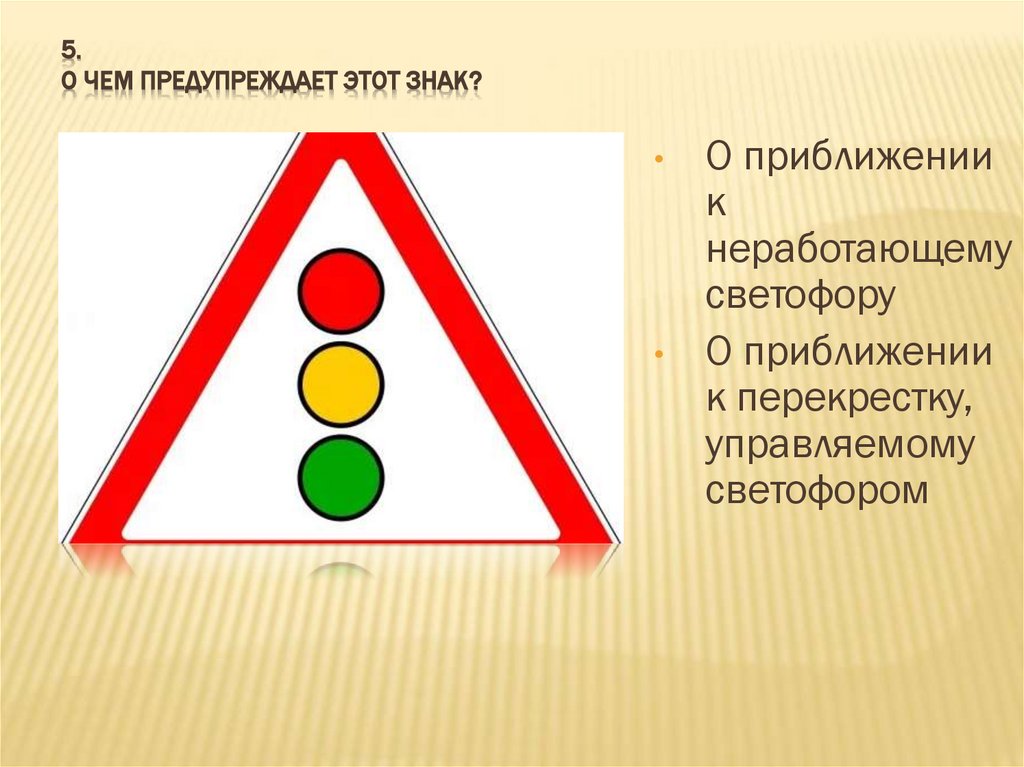 5.
О ЧЕМ ПРЕДУПРЕЖДАЕТ ЭТОТ ЗНАК?

• О приближении к неработающему светофору

• О приближении к перекрестку, управляемому светофором